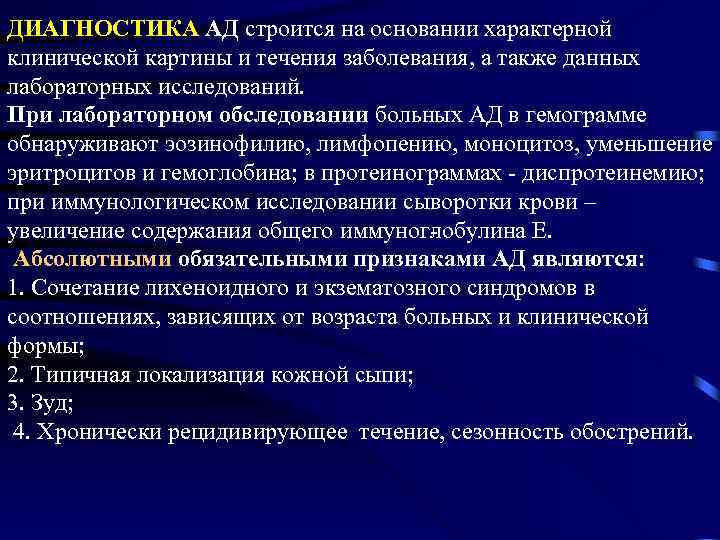 ДИАГНОСТИКА АД строится на основании характерной клинической картины и течения заболевания, а также данных лабораторных исследований.
При лабораторном обследовании больных АД в гемограмме обнаруживают эозинофилию, лимфопению, моноцитоз, уменьшение эритроцитов и гемоглобина; в протеинограммах - диспротеинемию; при иммунологическом исследовании сыворотки крови – увеличение содержания общего иммуноглобулина Е.
Абсолютными обязательными признаками АД являются:
1. Сочетание лихеноидного и экзематозного синдромов в соотношениях, зависящих от возраста больных и клинической формы;
2. Типичная локализация кожной сыпи;
3. Зуд;
4. Хронически рецидивирующее течение, сезонность обострений.